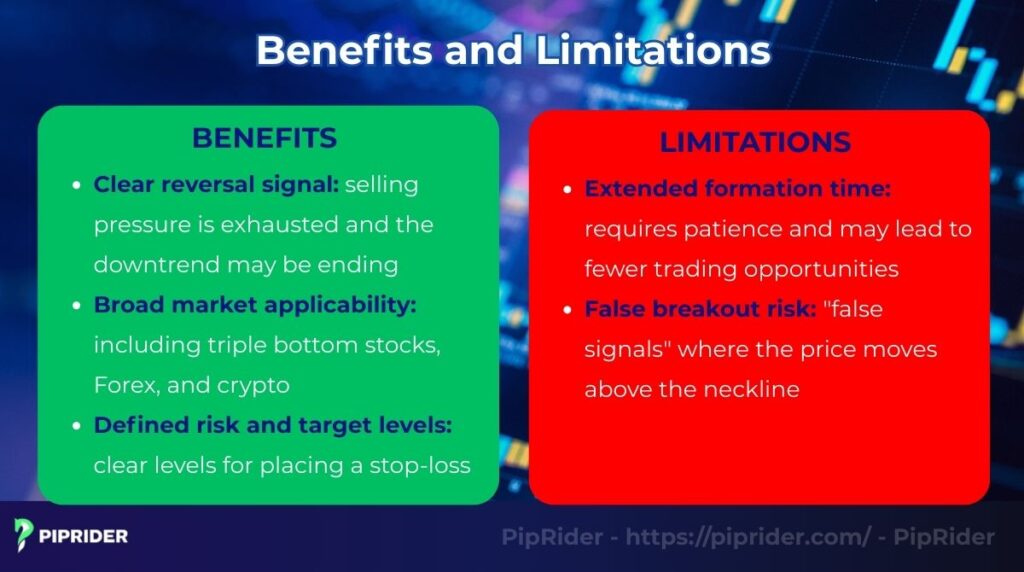 Benefits and Limitations

BENEFITS

- Clear reversal signal: selling pressure is exhausted and the downtrend may be ending
- Broad market applicability: including triple bottom stocks, Forex, and crypto
- Defined risk and target levels: clear levels for placing a stop-loss

LIMITATIONS

- Extended formation time: requires patience and may lead to fewer trading opportunities
- False breakout risk: "false signals" where the price moves above the neckline

PIPRIDER

PipRider - https://piprider.com/ - PipRider